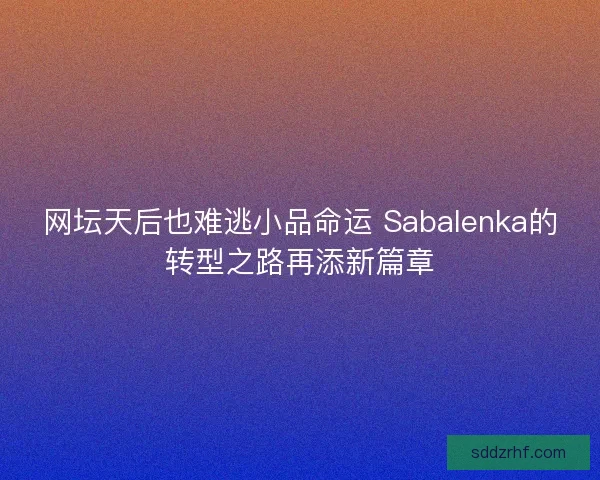 网坛天后也难逃小品命运 Sabalenka的转型之路再添新篇章

sddzrhf.com